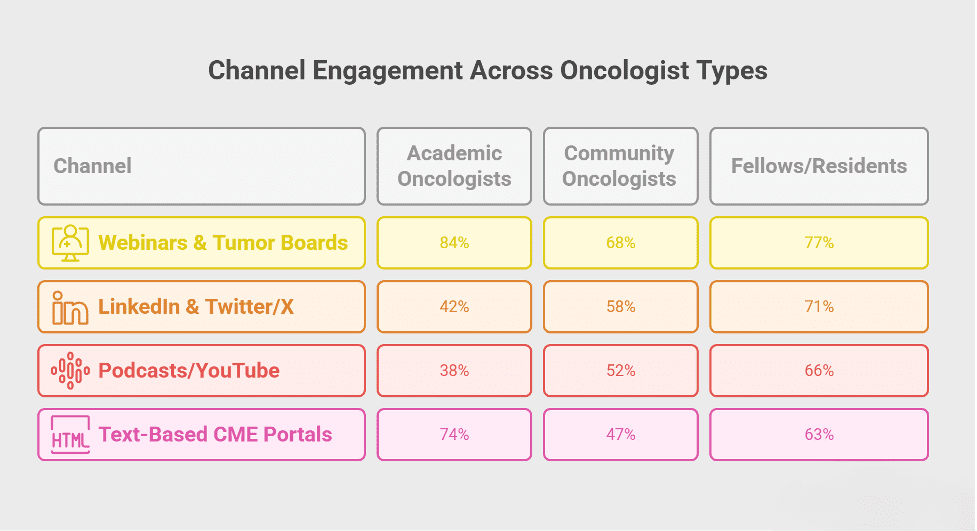 Channel Engagement Across Oncologist Types

| Channel | Academic Oncologists | Community Oncologists | Fellows/Residents |
|---|---|---|---|
| Webinars & Tumor Boards | 84% | 68% | 77% |
| LinkedIn & Twitter/X | 42% | 58% | 71% |
| Podcasts/YouTube | 38% | 52% | 66% |
| HTML Text-Based CME Portals | 74% | 47% | 63% |